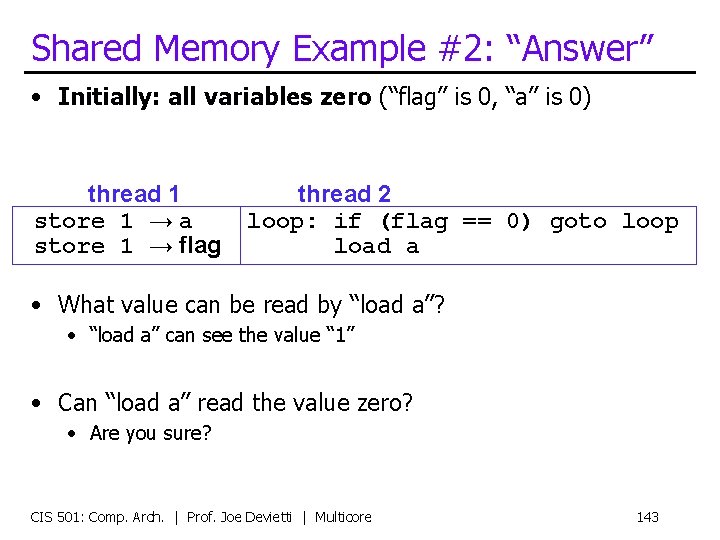 Shared Memory Example #2: “Answer”

• **Initially: all variables zero** (“flag” is 0, “a” is 0)

| thread 1 | thread 2 |
|---|---|
| store 1 → a<br>store 1 → flag | loop: if (flag == 0) goto loop<br>load a |

• What value can be read by “load a”?
  • “load a” can see the value “1”

• Can “load a” read the value zero?
  • Are you sure?

CIS 501: Comp. Arch. | Prof. Joe Devietti | Multicore

143